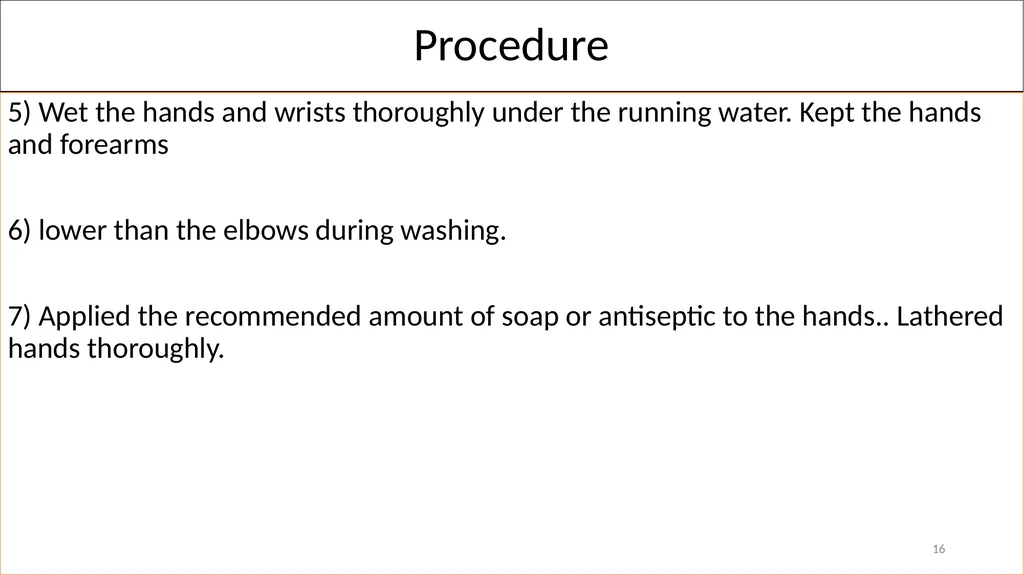 Procedure

5) Wet the hands and wrists thoroughly under the running water. Kept the hands and forearms

6) lower than the elbows during washing.

7) Applied the recommended amount of soap or antiseptic to the hands.. Lathered hands thoroughly.

16